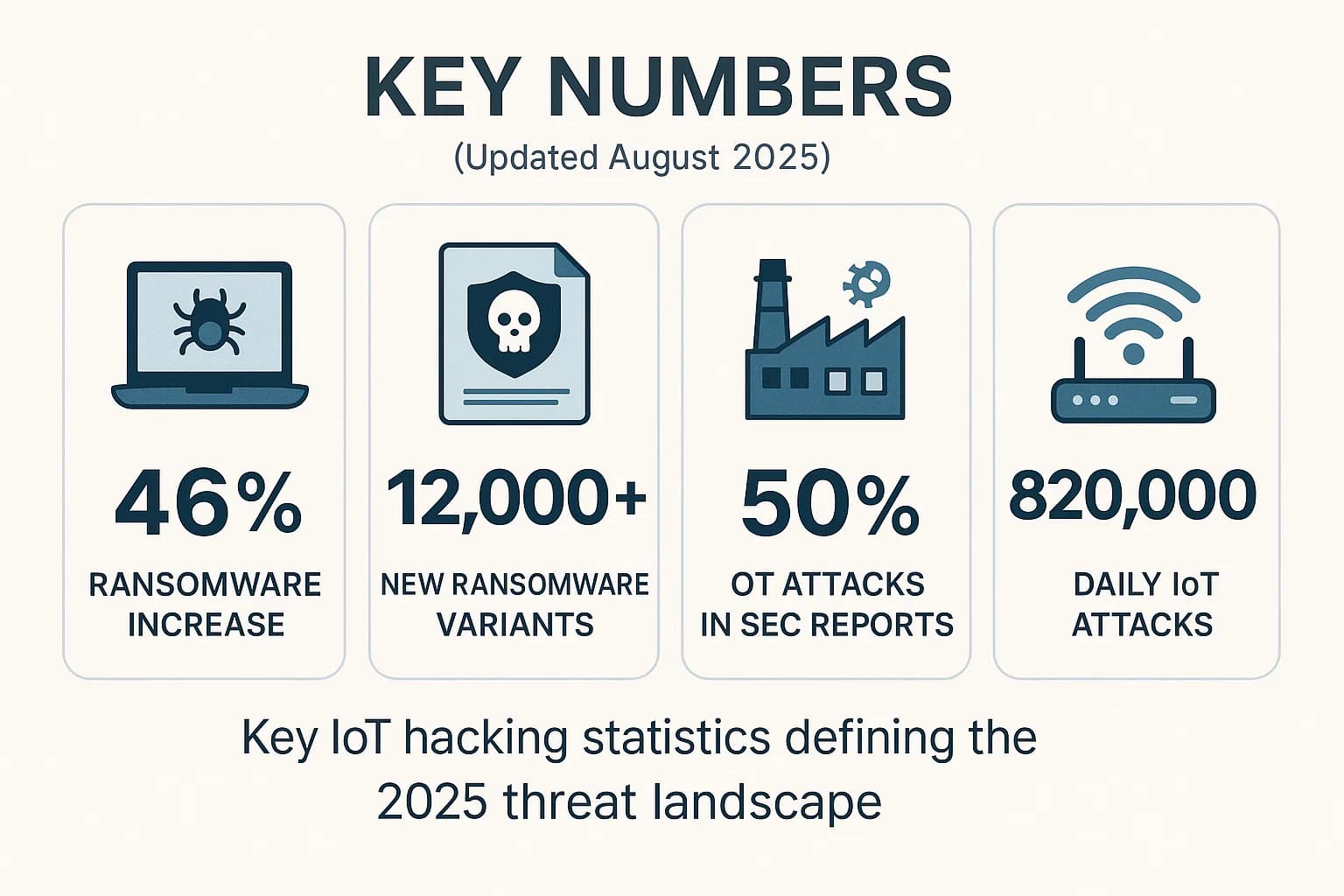 KEY NUMBERS
(Updated August 2025)

46%
RANSOMWARE INCREASE

12,000+
NEW RANSOMWARE VARIANTS

50%
OT ATTACKS IN SEC REPORTS

820,000
DAILY IoT ATTACKS

Key IoT hacking statistics defining the 2025 threat landscape